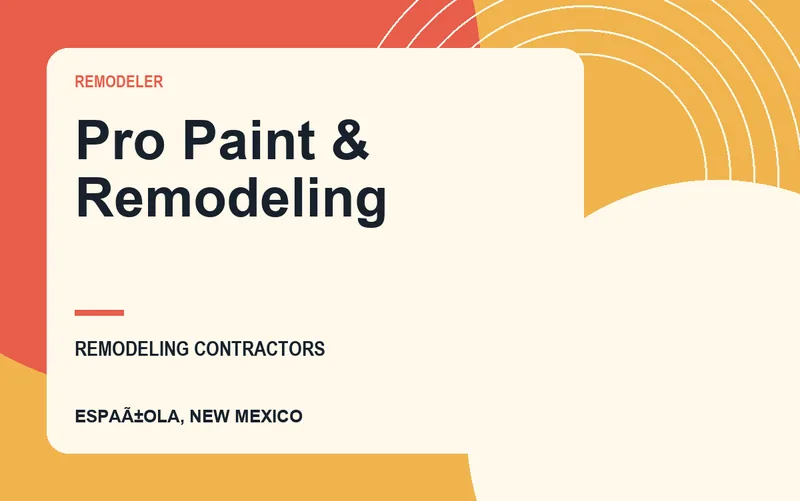 REMODELER

Pro Paint & Remodeling

REMODELING CONTRACTORS

ESPAÃ±OLA, NEW MEXICO